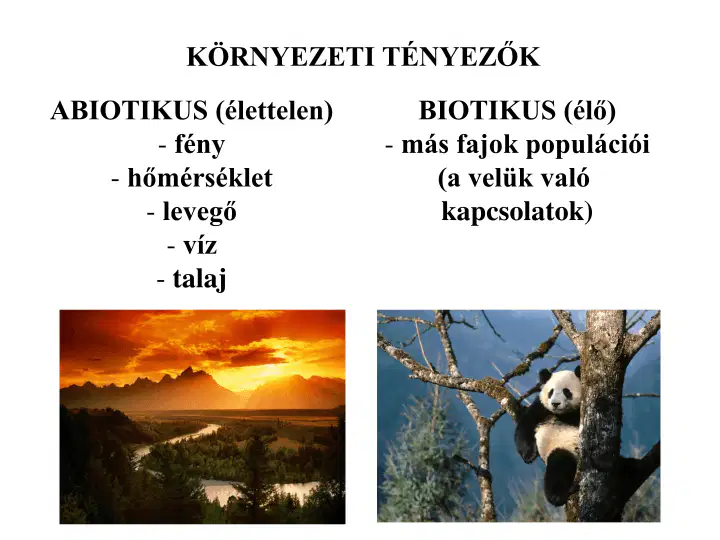 KÖRNYEZETI TÉNYEZŐK

ABIOTIKUS (élettelen)
- fény
- hőmérséklet
- levegő
- víz
- talaj

BIOTIKUS (élő)
- más fajok populációi (a velük való kapcsolatok)